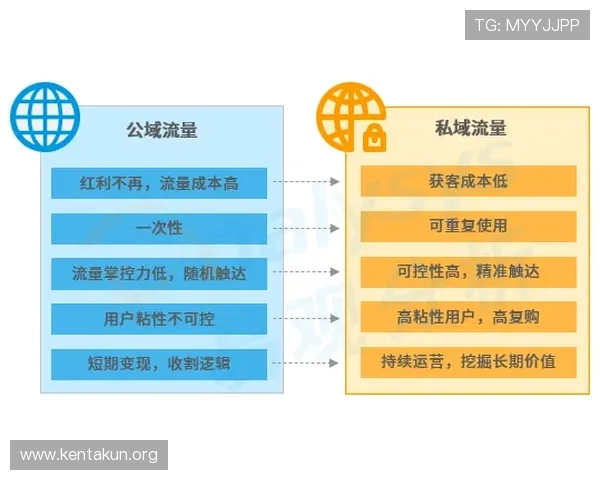 TG: MYYJJPP

公域流量

红利不再，流量成本高

一次性

流量掌控力低，随机触达

用户粘性不可控

短期变现，收割逻辑

私域流量

获客成本低

可重复使用

可控性高，精准触达

高粘性用户，高复购

持续运营，挖掘长期价值

www.kentakun.org